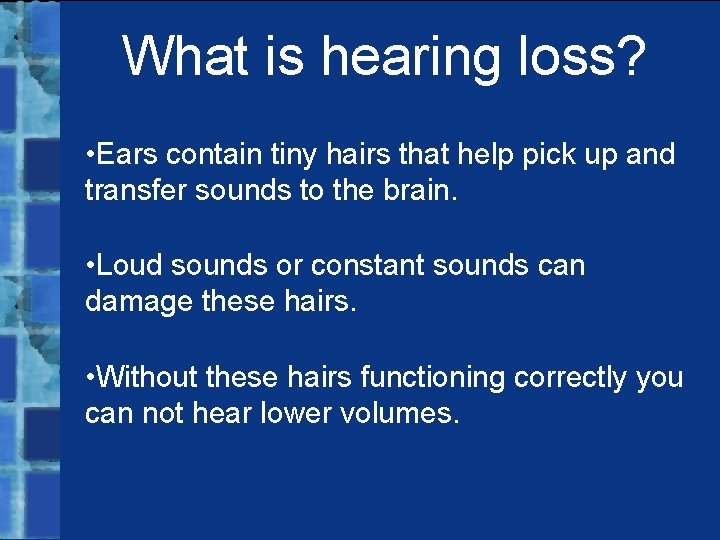 What is hearing loss?

•Ears contain tiny hairs that help pick up and transfer sounds to the brain.

•Loud sounds or constant sounds can damage these hairs.

•Without these hairs functioning correctly you can not hear lower volumes.